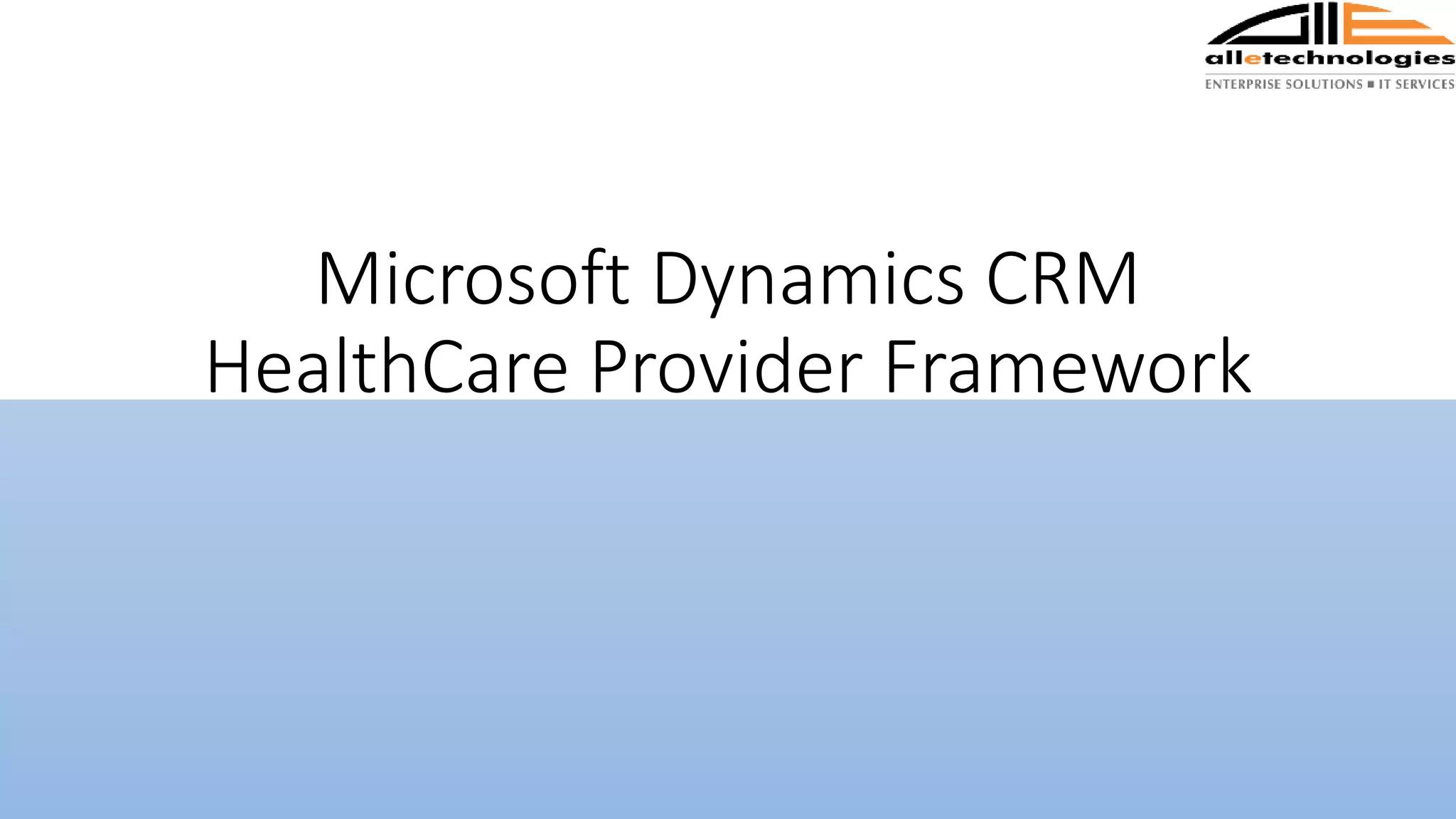 alletechnologies
ENTERPRISE SOLUTIONS ■ IT SERVICES

Microsoft Dynamics CRM HealthCare Provider Framework